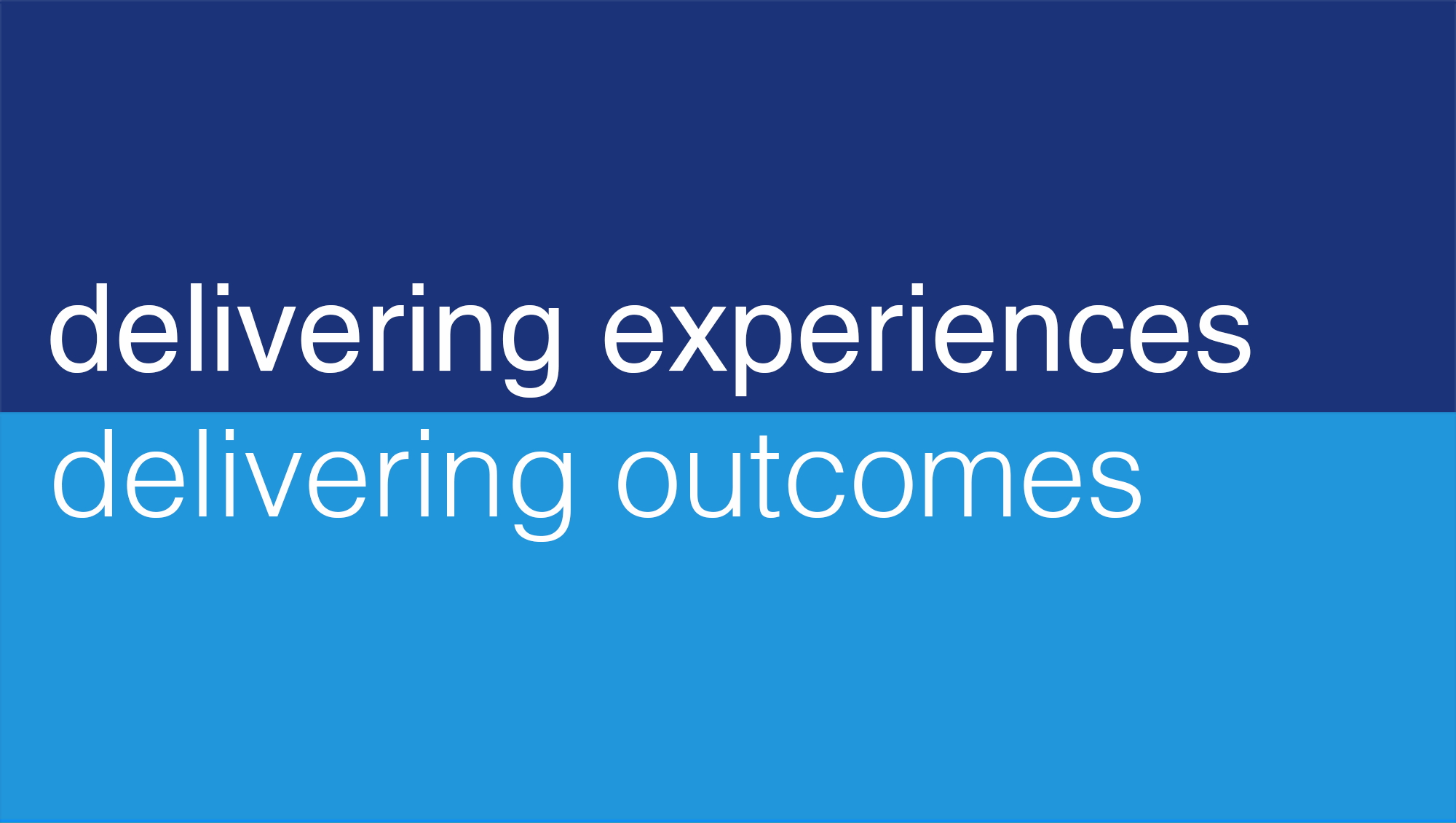 delivering experiences
delivering outcomes